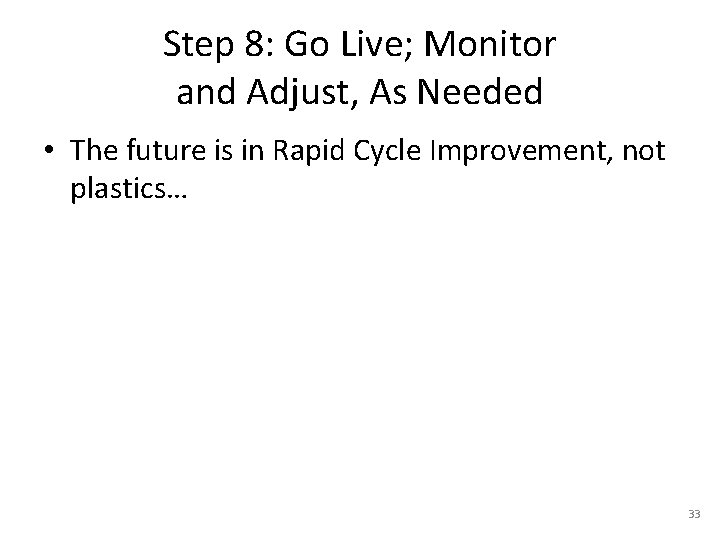 Step 8: Go Live; Monitor and Adjust, As Needed

• The future is in Rapid Cycle Improvement, not plastics…

33